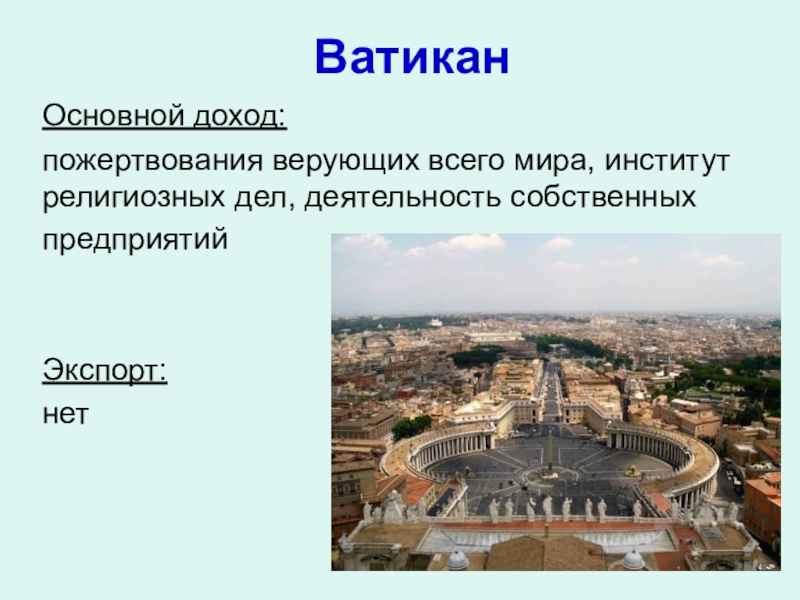 Ватикан

Основной доход:

пожертвования верующих всего мира, институт религиозных дел, деятельность собственных предприятий

Экспорт:

нет